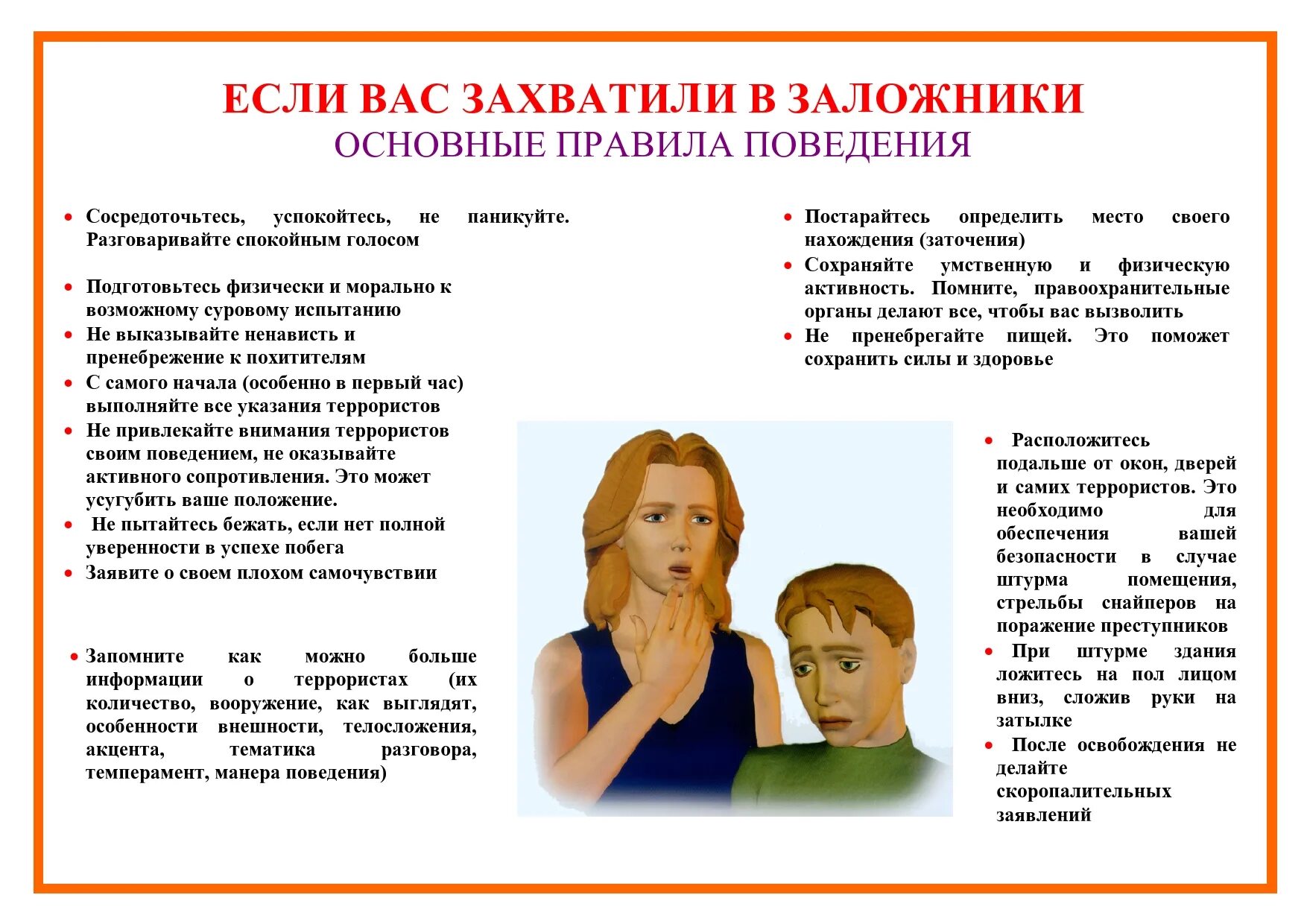 ЕСЛИ ВАС ЗАХВАТИЛИ В ЗАЛОЖНИКИ
ОСНОВНЫЕ ПРАВИЛА ПОВЕДЕНИЯ

• Сосредоточьтесь, успокойтесь, не паникуйте. Разговаривайте спокойным голосом

• Подготовьтесь физически и морально к возможному суровому испытанию
• Не выказывайте ненависть и пренебрежение к похитителям
• С самого начала (особенно в первый час) выполняйте все указания террористов
• Не привлекайте внимания террористов своим поведением, не оказывайте активного сопротивления. Это может усугубить ваше положение.
• Не пытайтесь бежать, если нет полной уверенности в успехе побега
• Заявите о своем плохом самочувствии

• Запомните как можно больше информации о террористах (их количество, вооружение, как выглядят, особенности внешности, телосложения, акцента, тематика разговора, темперамент, манера поведения)

• Постарайтесь определить место своего нахождения (заточения)
• Сохраняйте умственную и физическую активность. Помните, правоохранительные органы делают все, чтобы вас вызволить
• Не пренебрегайте пищей. Это поможет сохранить силы и здоровье

• Расположитесь подальше от окон, дверей и самих террористов. Это необходимо для обеспечения вашей безопасности в случае штурма помещения, стрельбы снайперов на поражение преступников
• При штурме здания ложитесь на пол лицом вниз, сложив руки на затылке
• После освобождения не делайте скоропалительных заявлений